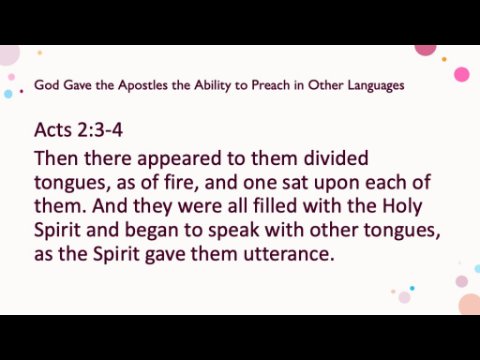 God Gave the Apostles the Ability to Preach in Other Languages

Acts 2:3-4

Then there appeared to them divided tongues, as of fire, and one sat upon each of them. And they were all filled with the Holy Spirit and began to speak with other tongues, as the Spirit gave them utterance.